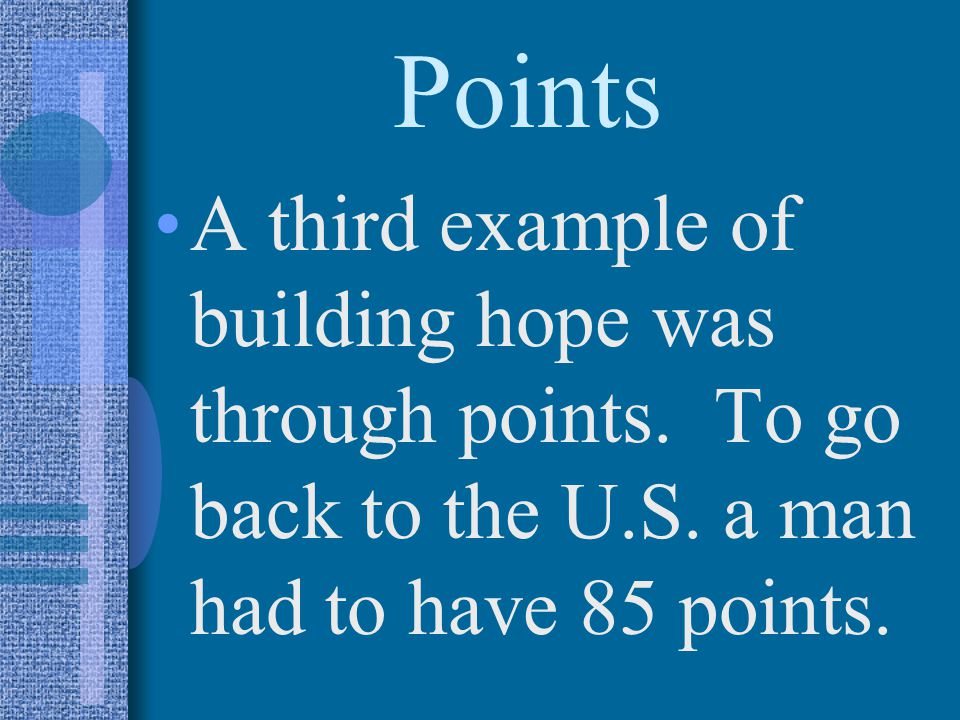 Points

• A third example of building hope was through points.  To go back to the U.S. a man had to have 85 points.